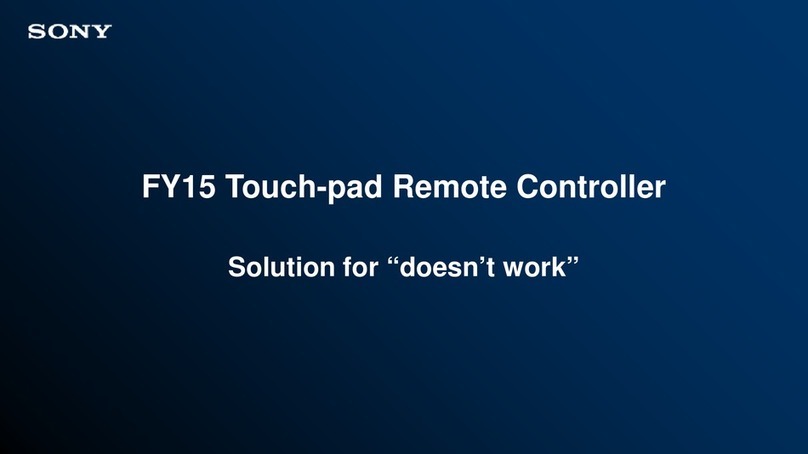 SONY

FY15 Touch-pad Remote Controller

Solution for “doesn’t work”